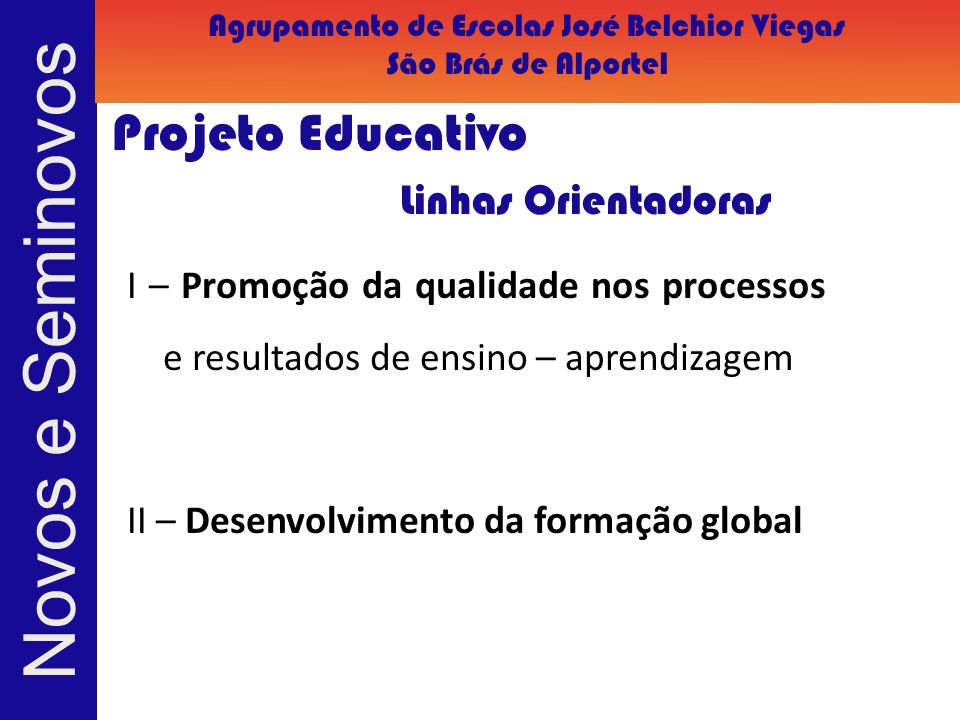 Novos e Seminovos

Agrupamento de Escolas José Belchior Viegas
São Brás de Alportel

Projeto Educativo

Linhas Orientadoras

I – Promoção da qualidade nos processos e resultados de ensino – aprendizagem

II – Desenvolvimento da formação global